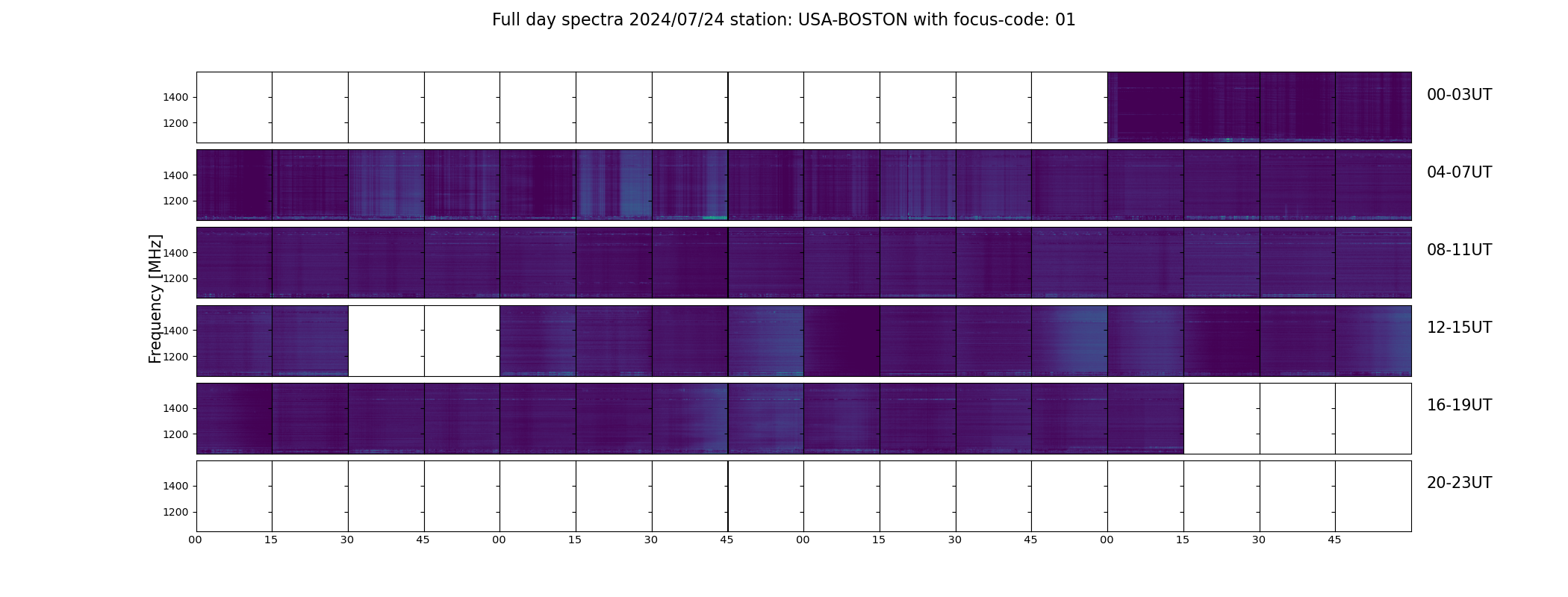 Full day spectra 2024/07/24 station: USA-BOSTON with focus-code: 01

Frequency [MHz]

1400
1200
00-03UT

1400
1200
04-07UT

1400
1200
08-11UT

1400
1200
12-15UT

1400
1200
16-19UT

1400
1200
20-23UT

00 15 30 45 00 15 30 45 00 15 30 45 00 15 30 45